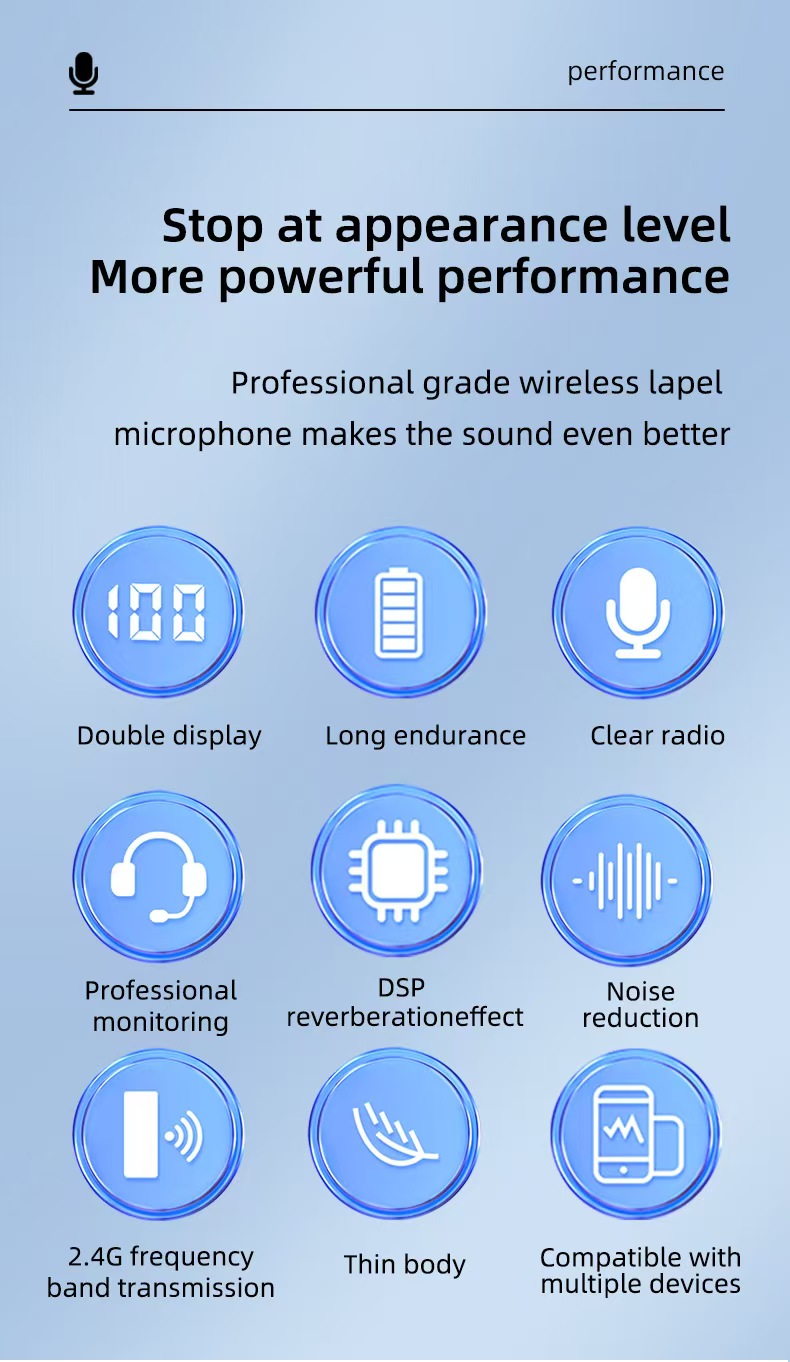 performance

Stop at appearance level
More powerful performance

Professional grade wireless lapel microphone makes the sound even better

100

Double display

Long endurance

Clear radio

Professional monitoring

DSP reverberationeffect

Noise reduction

2.4G frequency band transmission

Thin body

Compatible with multiple devices